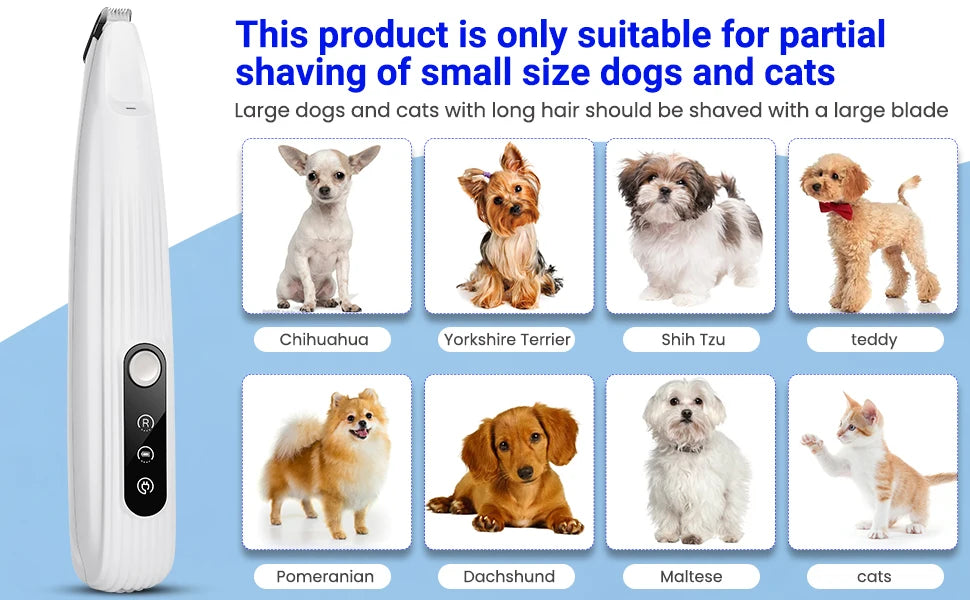 This product is only suitable for partial shaving of small size dogs and cats

Large dogs and cats with long hair should be shaved with a large blade

Chihuahua

Yorkshire Terrier

Shih Tzu

teddy

Pomeranian

Dachshund

Maltese

cats

R